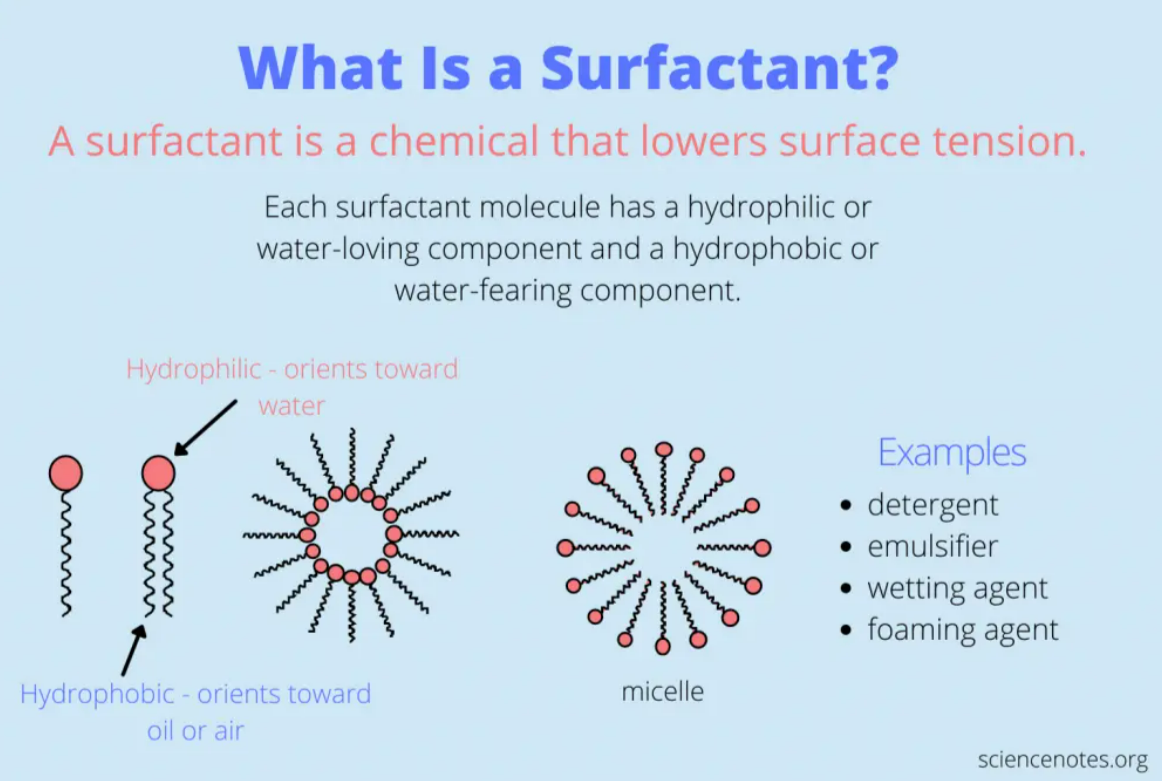 What Is a Surfactant?

A surfactant is a chemical that lowers surface tension.

Each surfactant molecule has a hydrophilic or water-loving component and a hydrophobic or water-fearing component.

Hydrophilic - orients toward water

Hydrophobic - orients toward oil or air

micelle

Examples
• detergent
• emulsifier
• wetting agent
• foaming agent

sciencenotes.org